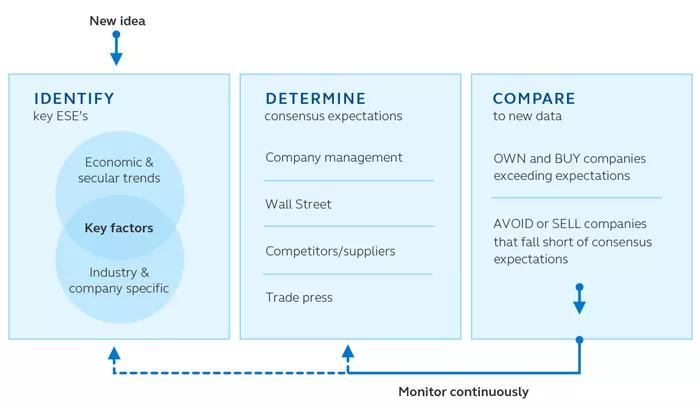 New idea

IDENTIFY
key ESE's

Economic & secular trends

Key factors

Industry & company specific

DETERMINE
consensus expectations

Company management

Wall Street

Competitors/suppliers

Trade press

COMPARE
to new data

OWN and BUY companies exceeding expectations

AVOID or SELL companies that fall short of consensus expectations

Monitor continuously